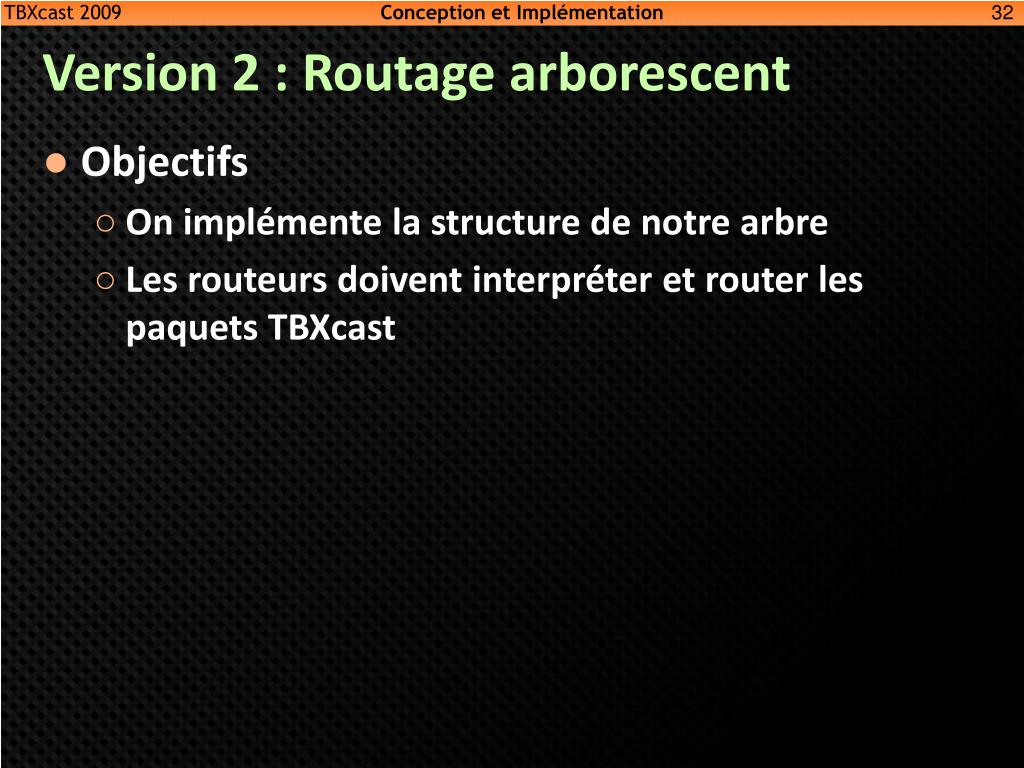 TBXcast 2009 Conception et Implémentation 32

Version 2 : Routage arborescent

Objectifs

On implémente la structure de notre arbre

Les routeurs doivent interpréter et router les paquets TBXcast